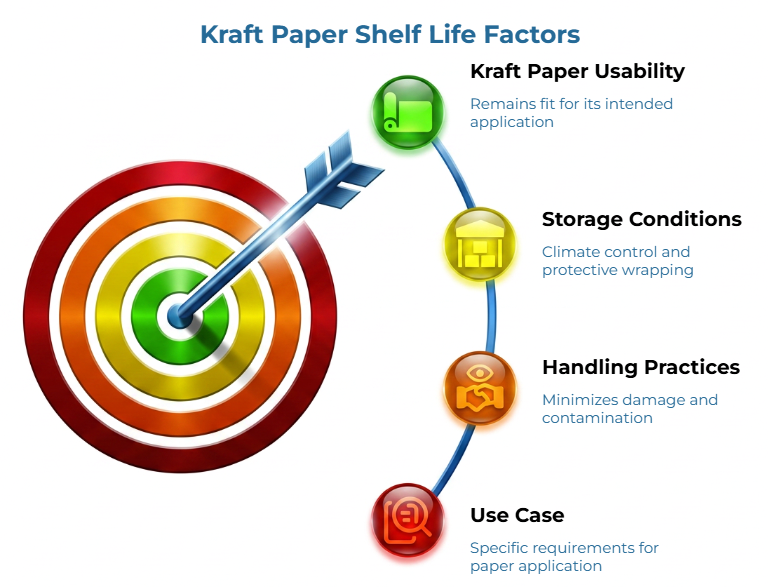 Kraft Paper Shelf Life Factors

Kraft Paper Usability

Remains fit for its intended application

Storage Conditions

Climate control and protective wrapping

Handling Practices

Minimizes damage and contamination

Use Case

Specific requirements for paper application